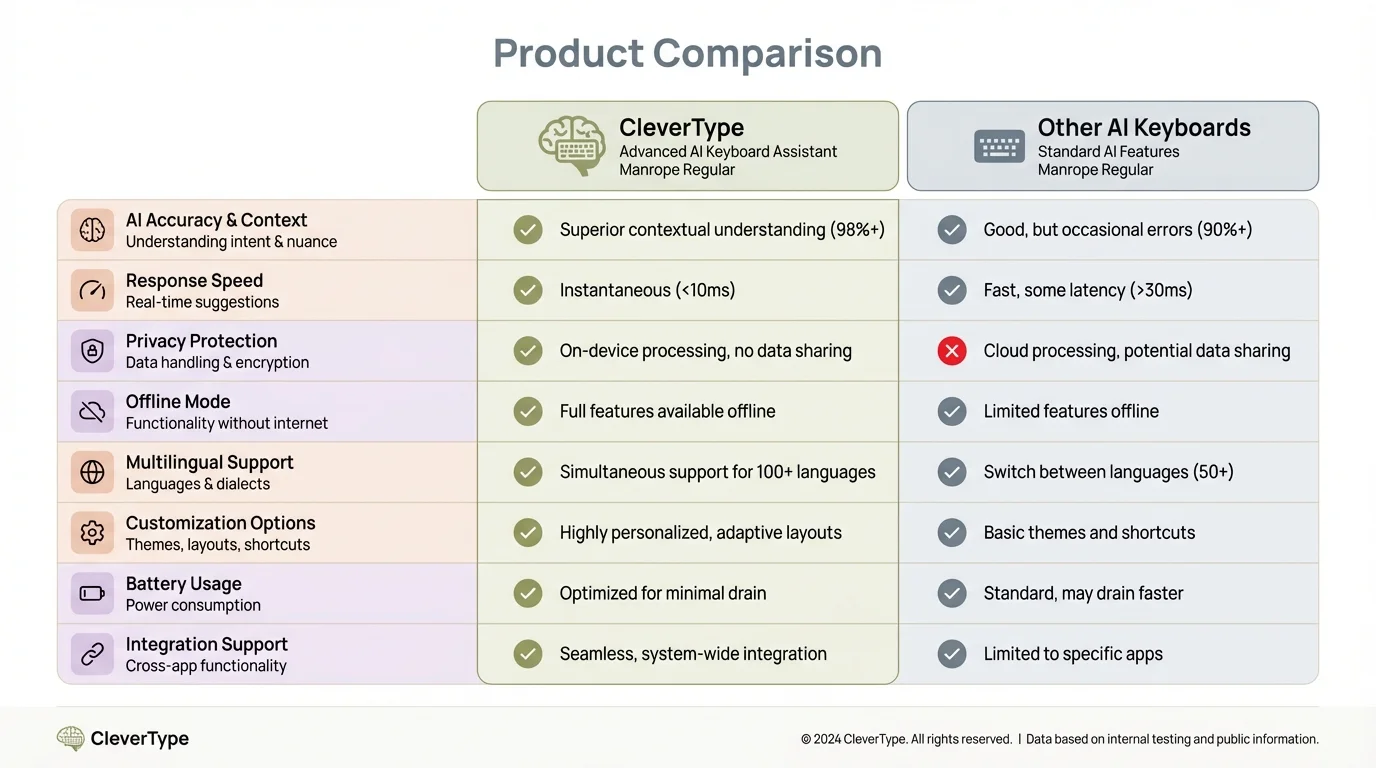 Product Comparison

| | CleverType Advanced AI Keyboard Assistant Manrope Regular | Other AI Keyboards Standard AI Features Manrope Regular |
|---|---|---|
| AI Accuracy & Context Understanding intent & nuance | Superior contextual understanding (98%+) | Good, but occasional errors (90%+) |
| Response Speed Real-time suggestions | Instantaneous (<10ms) | Fast, some latency (>30ms) |
| Privacy Protection Data handling & encryption | On-device processing, no data sharing | Cloud processing, potential data sharing |
| Offline Mode Functionality without internet | Full features available offline | Limited features offline |
| Multilingual Support Languages & dialects | Simultaneous support for 100+ languages | Switch between languages (50+) |
| Customization Options Themes, layouts, shortcuts | Highly personalized, adaptive layouts | Basic themes and shortcuts |
| Battery Usage Power consumption | Optimized for minimal drain | Standard, may drain faster |
| Integration Support Cross-app functionality | Seamless, system-wide integration | Limited to specific apps |

CleverType

© 2024 CleverType. All rights reserved. | Data based on internal testing and public information.